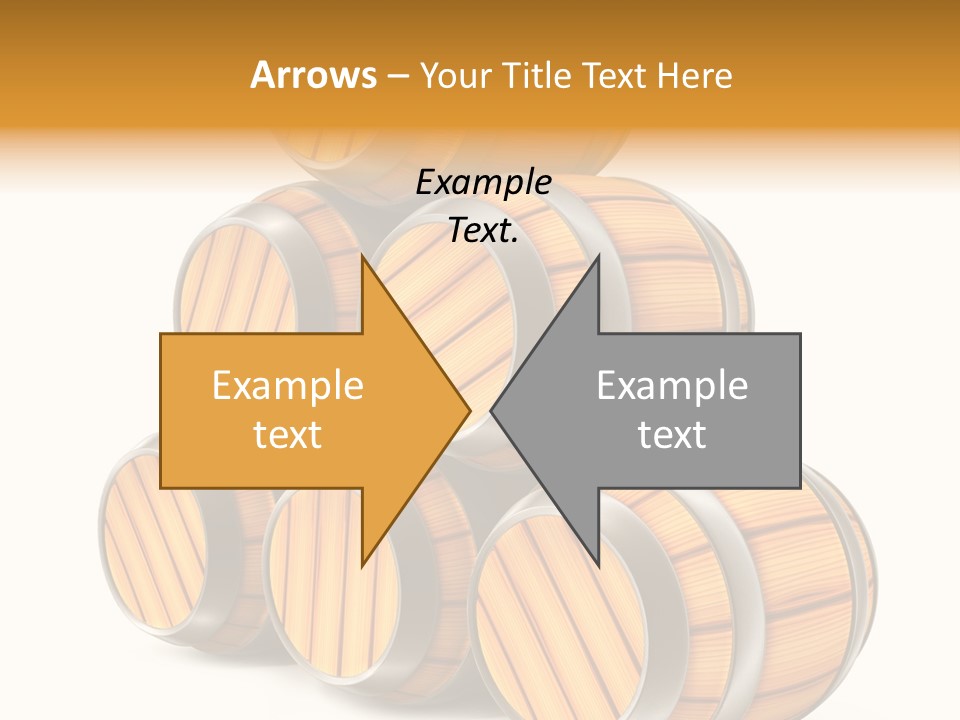 Arrows – Your Title Text Here

Example Text.

Example text

Example text